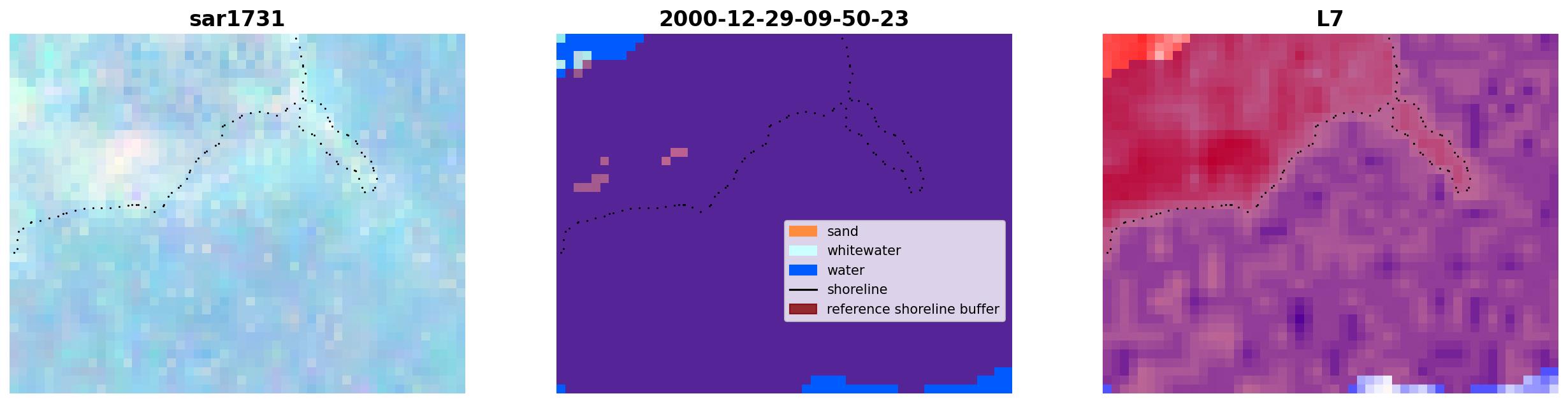 sar1731

2000-12-29-09-50-23

sand
whitewater
water
shoreline
reference shoreline buffer

L7